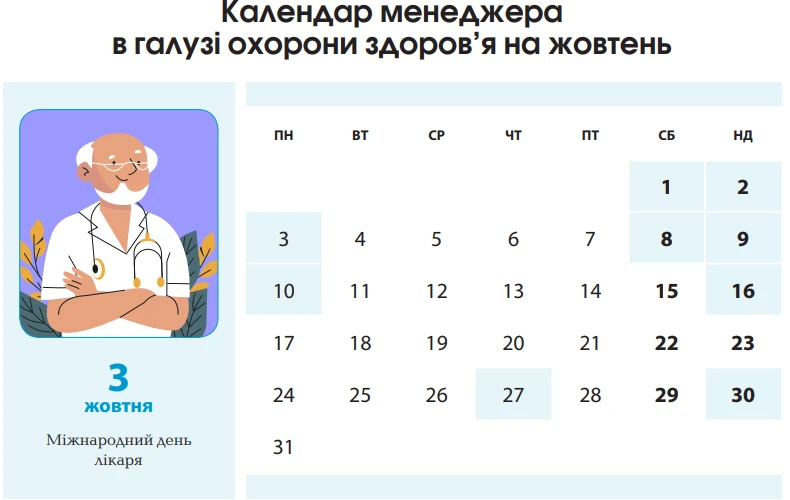 Календар менеджера
в галузі охорони здоров'я на жовтень

3
жовтня

Міжнародний день лікаря

| ПН | ВТ | СР | ЧТ | ПТ | СБ | НД |
|---|---|---|---|---|---|---|
| | | | | | 1 | 2 |
| 3 | 4 | 5 | 6 | 7 | 8 | 9 |
| 10 | 11 | 12 | 13 | 14 | 15 | 16 |
| 17 | 18 | 19 | 20 | 21 | 22 | 23 |
| 24 | 25 | 26 | 27 | 28 | 29 | 30 |
| 31 | | | | | | |